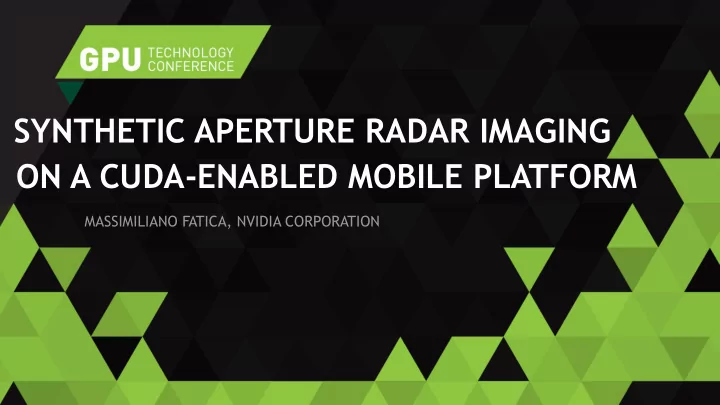 GPU TECHNOLOGY CONFERENCE

SYNTHETIC APERTURE RADAR IMAGING ON A CUDA-ENABLED MOBILE PLATFORM

MASSIMILIANO FATICA, NVIDIA CORPORATION